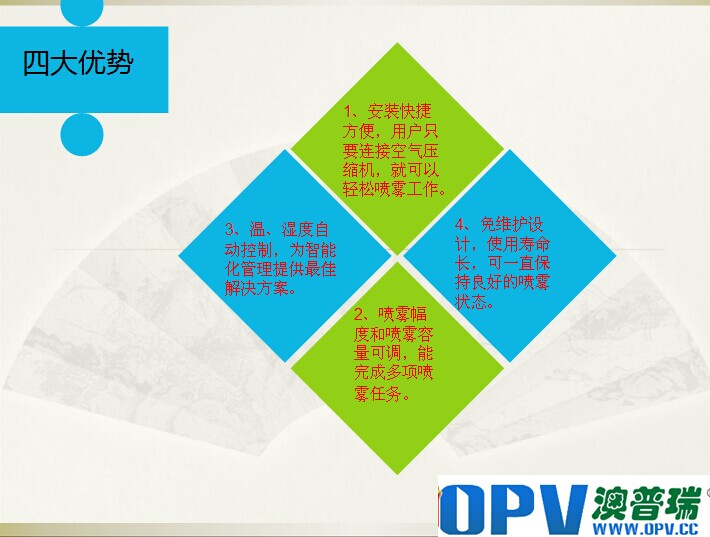 四大优势

1、安装快捷方便，用户只要连接空气压缩机，就可以轻松喷雾工作。

3、温、湿度自动控制，为智能化管理提供最佳解决方案。

4、免维护设计，使用寿命长，可一直保持良好的喷雾状态。

2、喷雾幅度和喷雾容量可调，能完成多项喷雾任务。

OPV 澳普瑞®
WWW.OPV.CC